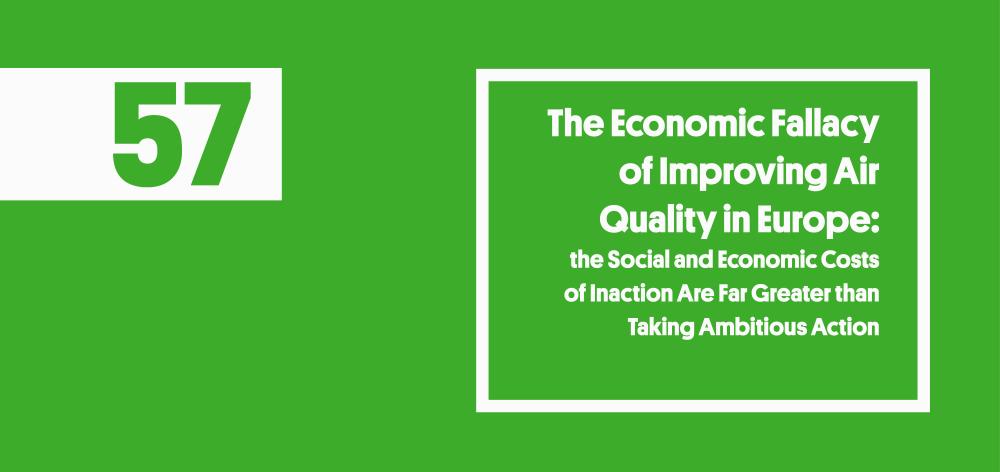 57

The Economic Fallacy of Improving Air Quality in Europe:
the Social and Economic Costs of Inaction Are Far Greater than Taking Ambitious Action